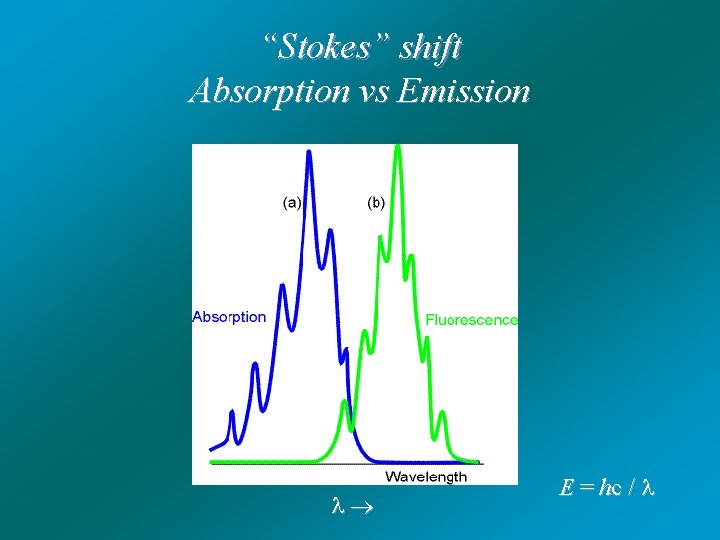 “Stokes” shift
Absorption vs Emission

(a)
(b)
Absorption
Fluorescence
Wavelength

$\lambda \rightarrow$

$E = hc / \lambda$